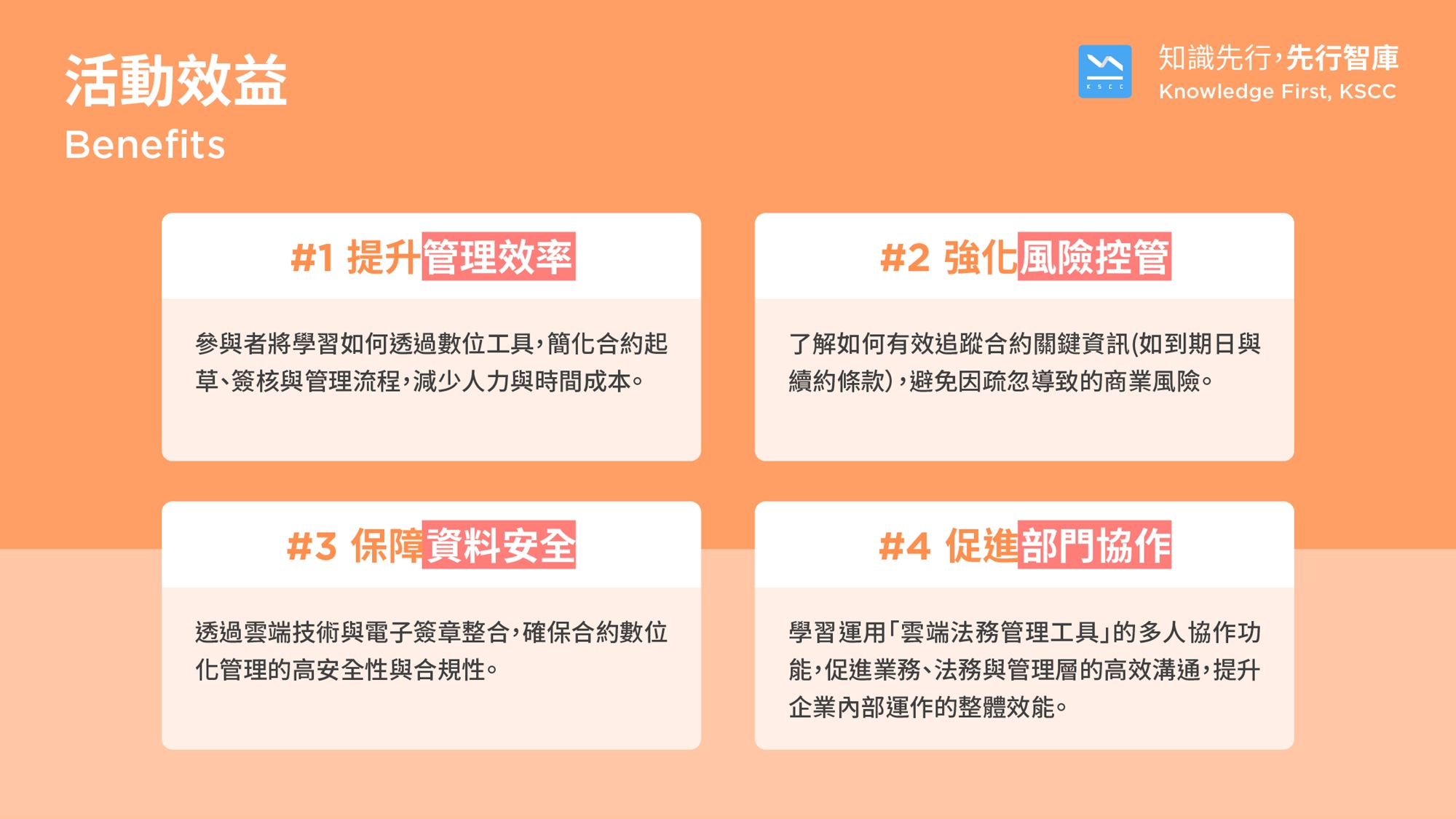 活動效益
Benefits

KSCC

知識先行，先行智庫
Knowledge First, KSCC

#1 提升管理效率

參與者將學習如何透過數位工具，簡化合約起草、簽核與管理流程，減少人力與時間成本。

#2 強化風險控管

了解如何有效追蹤合約關鍵資訊(如到期日與續約條款)，避免因疏忽導致的商業風險。

#3 保障資料安全

透過雲端技術與電子簽章整合，確保合約數位化管理的高安全性與合規性。

#4 促進部門協作

學習運用「雲端法務管理工具」的多人協作功能，促進業務、法務與管理層的高效溝通，提升企業內部運作的整體效能。